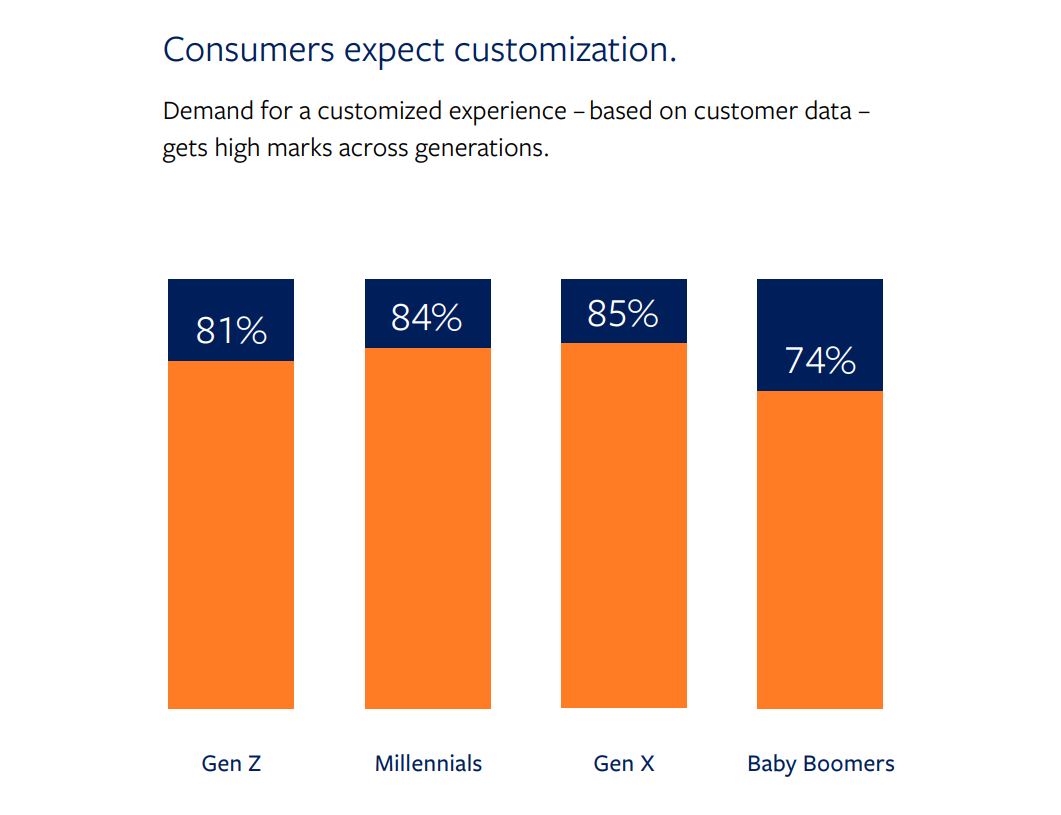 Consumers expect customization.

Demand for a customized experience – based on customer data – gets high marks across generations.

81%

84%

85%

74%

Gen Z

Millennials

Gen X

Baby Boomers